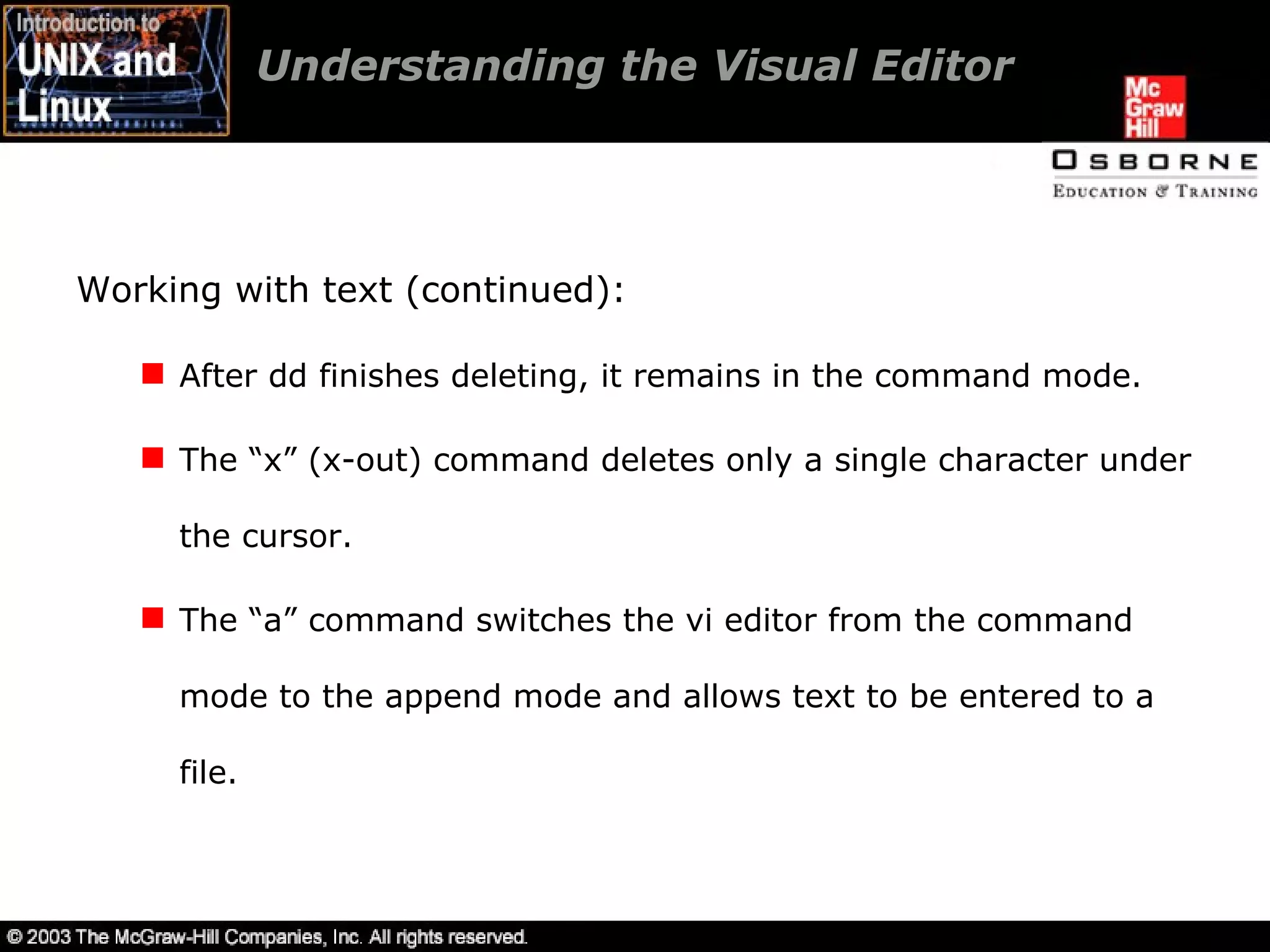 Introduction to UNIX and Linux

Understanding the Visual Editor

Mc Graw Hill

OSBORNE
EDUCATION & TRAINING

Working with text (continued):

After dd finishes deleting, it remains in the command mode.

The “x” (x-out) command deletes only a single character under the cursor.

The “a” command switches the vi editor from the command mode to the append mode and allows text to be entered to a file.

© 2003 The McGraw-Hill Companies, Inc. All rights reserved.